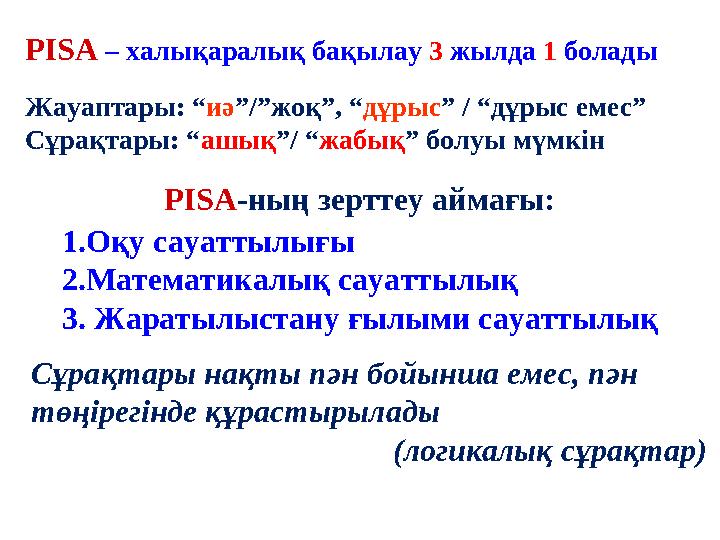 PISA – халықаралық бақылау 3 жылда 1 болады

Жауаптары: “иә”/”жоқ”, “дұрыс” / “дұрыс емес”
Сұрақтары: “ашық”/ “жабық” болуы мүмкін

PISA-ның зерттеу аймағы:

1.Оқу сауаттылығы
2.Математикалық сауаттылық
3. Жаратылыстану ғылыми сауаттылық

Сұрақтары нақты пән бойынша емес, пән төңірегінде құрастырылады

(логикалық сұрақтар)